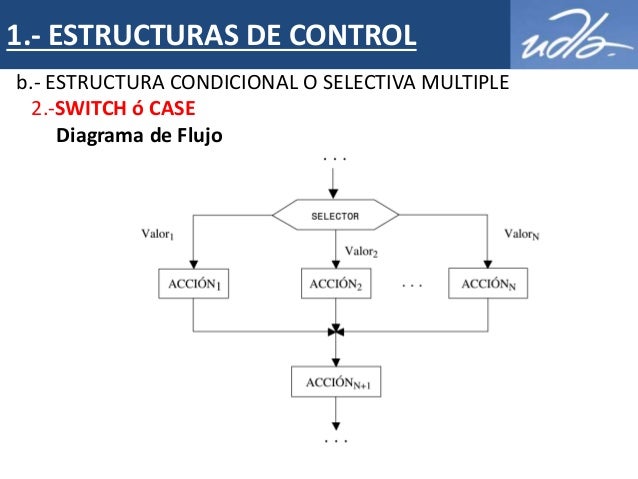 1.- ESTRUCTURAS DE CONTROL

udla

b.- ESTRUCTURA CONDICIONAL O SELECTIVA MULTIPLE

2.-SWITCH ó CASE

Diagrama de Flujo

. . .

SELECTOR

Valor$_1$

Valor$_2$

Valor$_N$

ACCIÓN$_1$

ACCIÓN$_2$

. . .

ACCIÓN$_N$

ACCIÓN$_{N+1}$

. . .